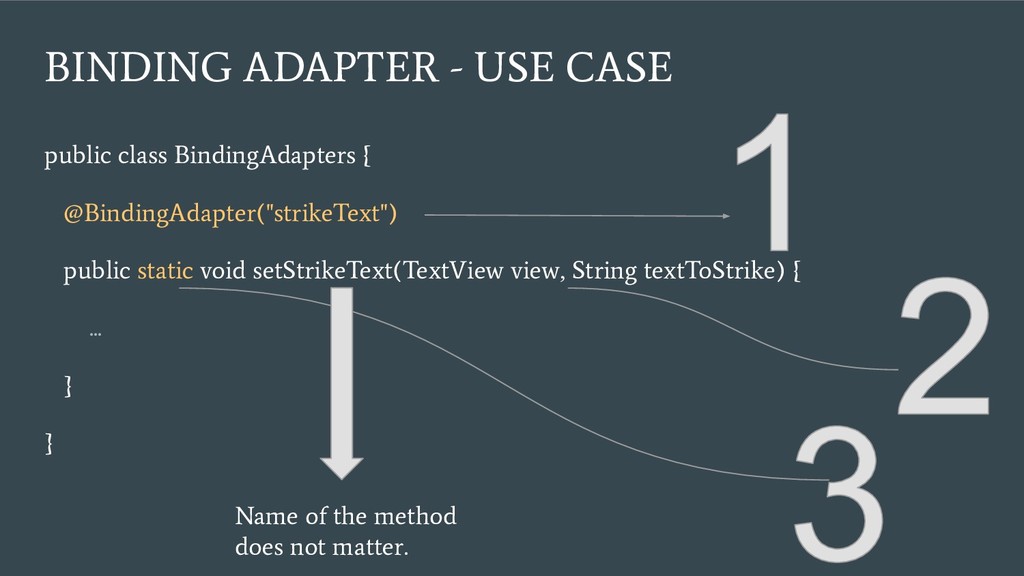 BINDING ADAPTER - USE CASE

public class BindingAdapters {

@BindingAdapter("strikeText")

public static void setStrikeText(TextView view, String textToStrike) {

...

}

}

1

2

3

Name of the method does not matter.